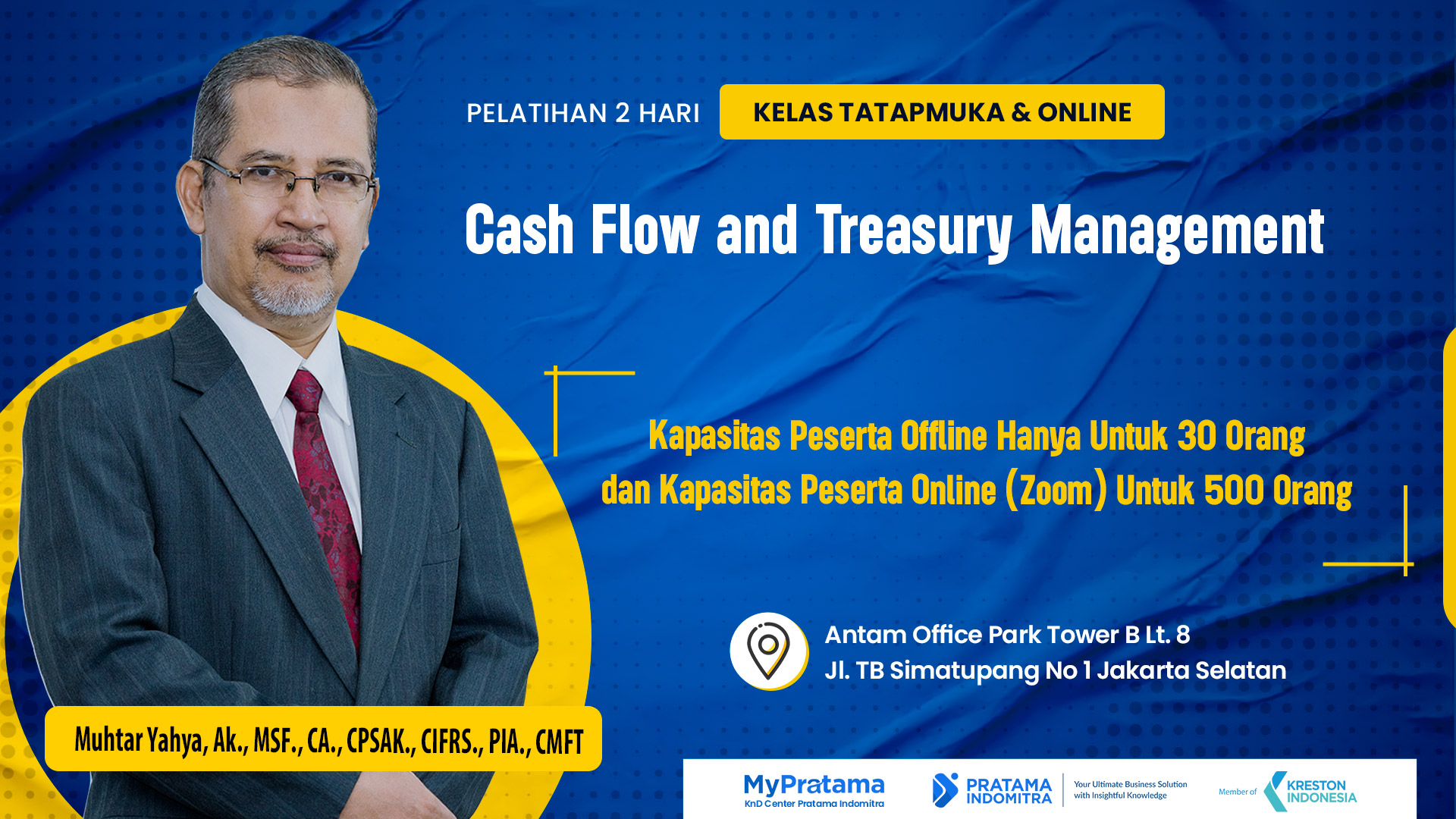 PELATIHAN 2 HARI

KELAS TATAPMUKA & ONLINE

Cash Flow and Treasury Management

Kapasitas Peserta Offline Hanya Untuk 30 Orang dan Kapasitas Peserta Online (Zoom) Untuk 500 Orang

Antam Office Park Tower B Lt. 8
Jl. TB Simatupang No 1 Jakarta Selatan

Muhtar Yahya, Ak., MSF., CA., CPSAK., CIFRS., PIA., CMFT

MyPratama
KnD Center Pratama Indomitra

PRATAMA INDOMITRA
Your Ultimate Business Solution with Insightful Knowledge

Member of KRESTON INDONESIA